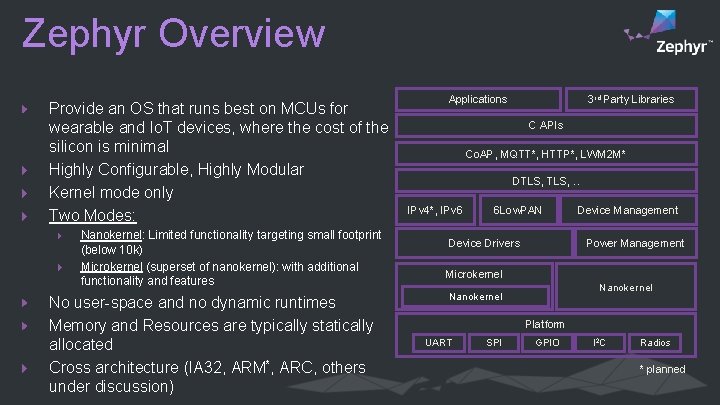 Zephyr Overview

Zephyr™

Provide an OS that runs best on MCUs for wearable and IoT devices, where the cost of the silicon is minimal

Highly Configurable, Highly Modular

Kernel mode only

Two Modes:

Nanokernel: Limited functionality targeting small footprint (below 10k)

Microkernel (superset of nanokernel): with additional functionality and features

No user-space and no dynamic runtimes

Memory and Resources are typically statically allocated

Cross architecture (IA32, ARM*, ARC, others under discussion)

Applications

3rd Party Libraries

C APIs

CoAP, MQTT*, HTTP*, LWM2M*

DTLS, TLS, ..

IPv4*, IPv6

6LowPAN

Device Management

Device Drivers

Power Management

Microkernel

Nanokernel

Nanokernel

Platform

UART

SPI

GPIO

I²C

Radios

* planned